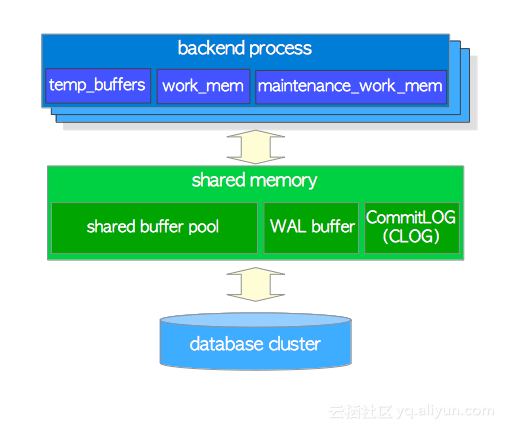 backend process

temp_buffers

work_mem

maintenance_work_mem

shared memory

shared buffer pool

WAL buffer

CommitLOG (CLOG)

database cluster

云栖社区 yq.aliyun.com